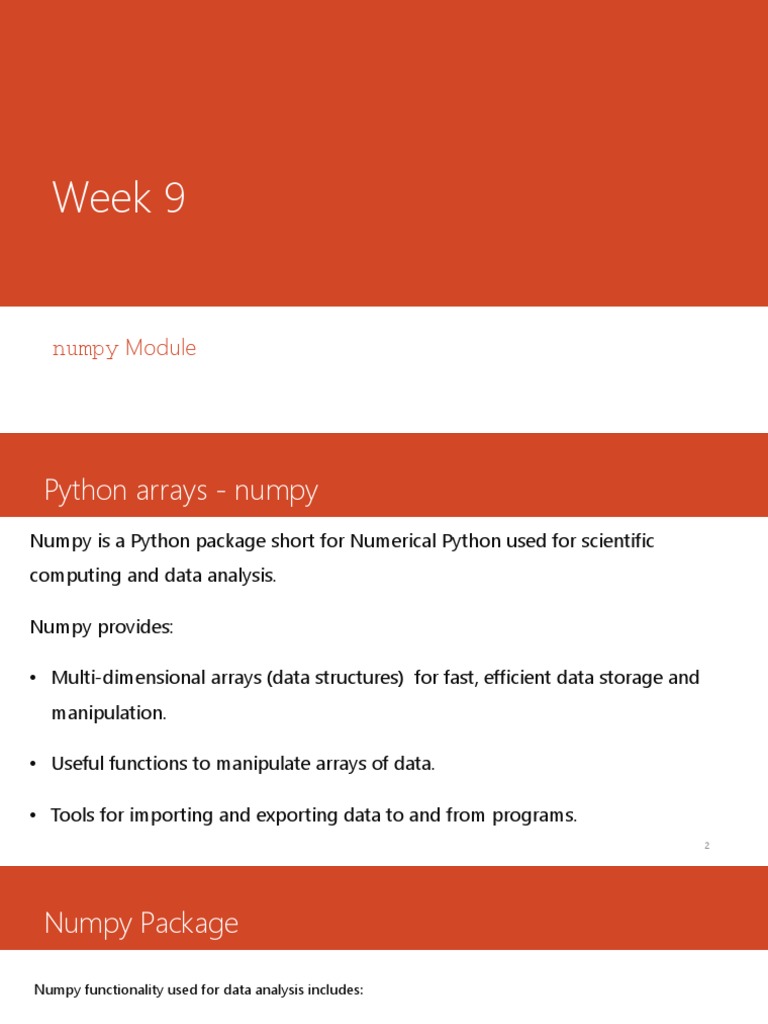 Week 9

numpy Module

Python arrays - numpy

Numpy is a Python package short for Numerical Python used for scientific computing and data analysis.

Numpy provides:

• Multi-dimensional arrays (data structures) for fast, efficient data storage and manipulation.

• Useful functions to manipulate arrays of data.

• Tools for importing and exporting data to and from programs.

2

Numpy Package

Numpy functionality used for data analysis includes: